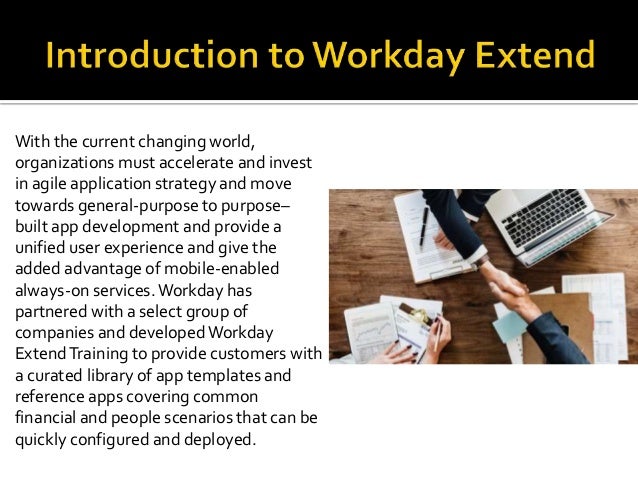 Introduction to Workday Extend

With the current changing world, organizations must accelerate and invest in agile application strategy and move towards general-purpose to purpose–built app development and provide a unified user experience and give the added advantage of mobile-enabled always-on services. Workday has partnered with a select group of companies and developed Workday Extend Training to provide customers with a curated library of app templates and reference apps covering common financial and people scenarios that can be quickly configured and deployed.